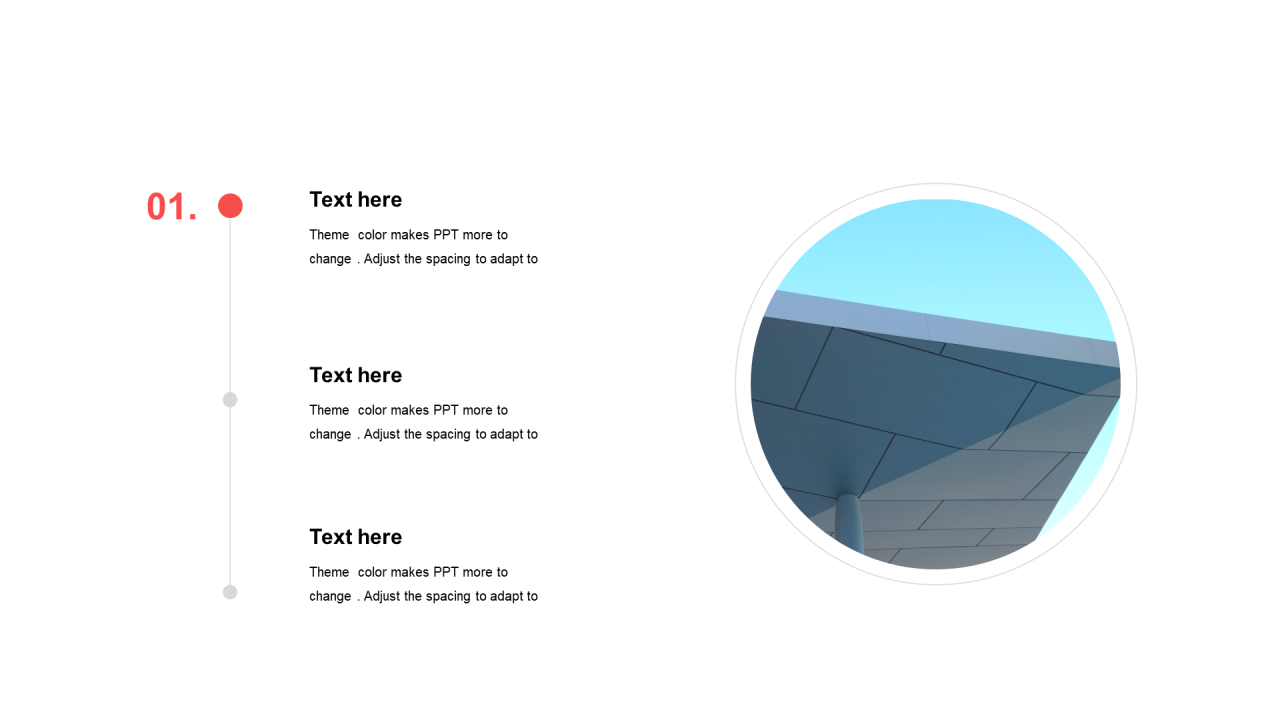 01.

Text here

Theme color makes PPT more to change . Adjust the spacing to adapt to

Text here

Theme color makes PPT more to change . Adjust the spacing to adapt to

Text here

Theme color makes PPT more to change . Adjust the spacing to adapt to